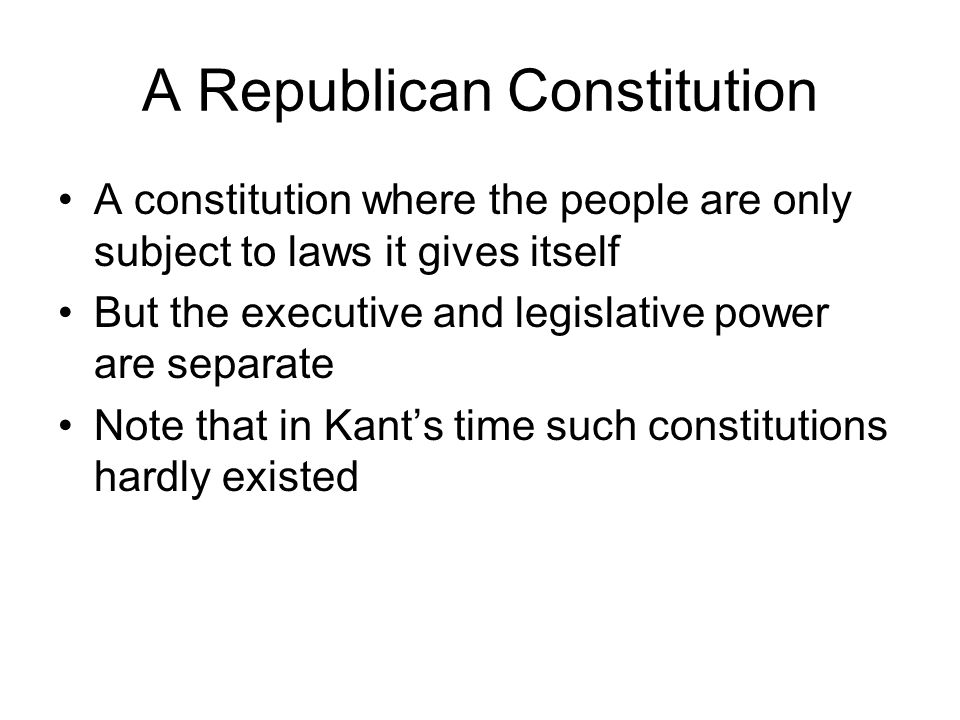 A Republican Constitution

• A constitution where the people are only subject to laws it gives itself
• But the executive and legislative power are separate
• Note that in Kant’s time such constitutions hardly existed